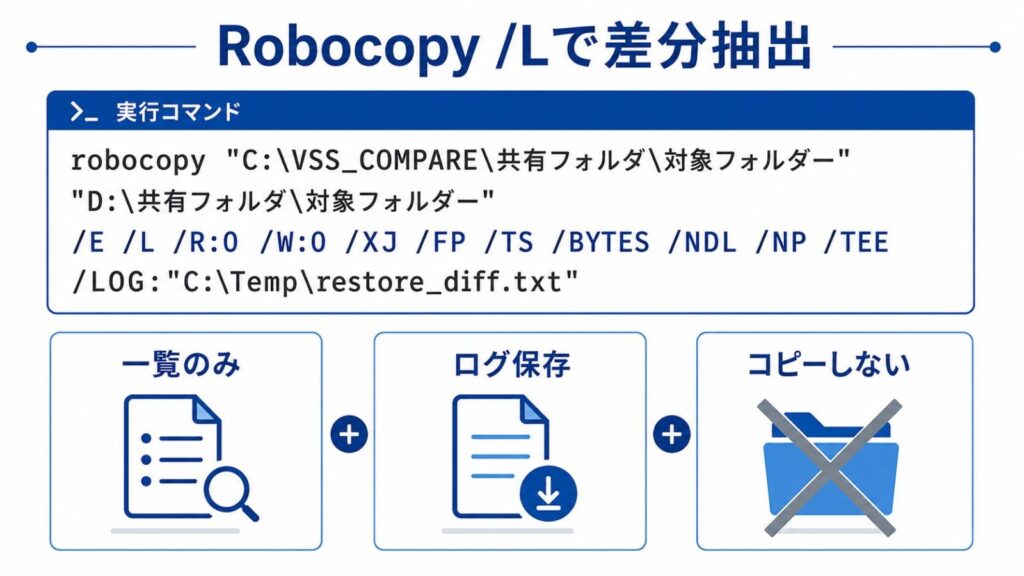 Robocopy /Lで差分抽出

>_ 実行コマンド

robocopy "C:\VSS_COMPARE\共有フォルダ\対象フォルダー" "D:\共有フォルダ\対象フォルダー" /E /L /R:0 /W:0 /XJ /FP /TS /BYTES /NDL /NP /TEE /LOG:"C:\Temp\restore_diff.txt"

一覧のみ

+

ログ保存

+

コピーしない